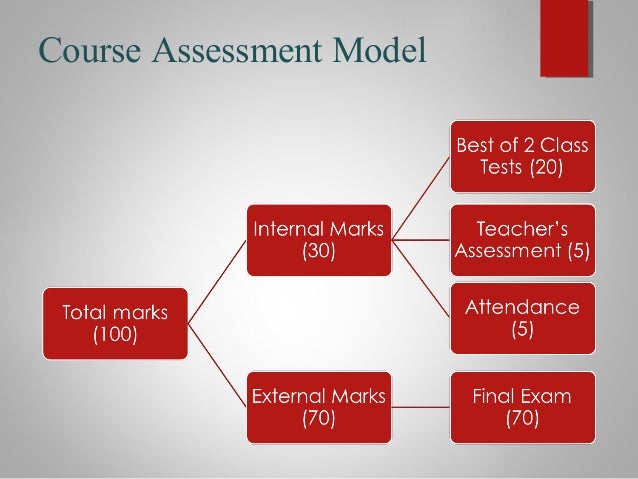 Course Assessment Model

Total marks (100)

Internal Marks (30)

External Marks (70)

Best of 2 Class Tests (20)

Teacher's Assessment (5)

Attendance (5)

Final Exam (70)